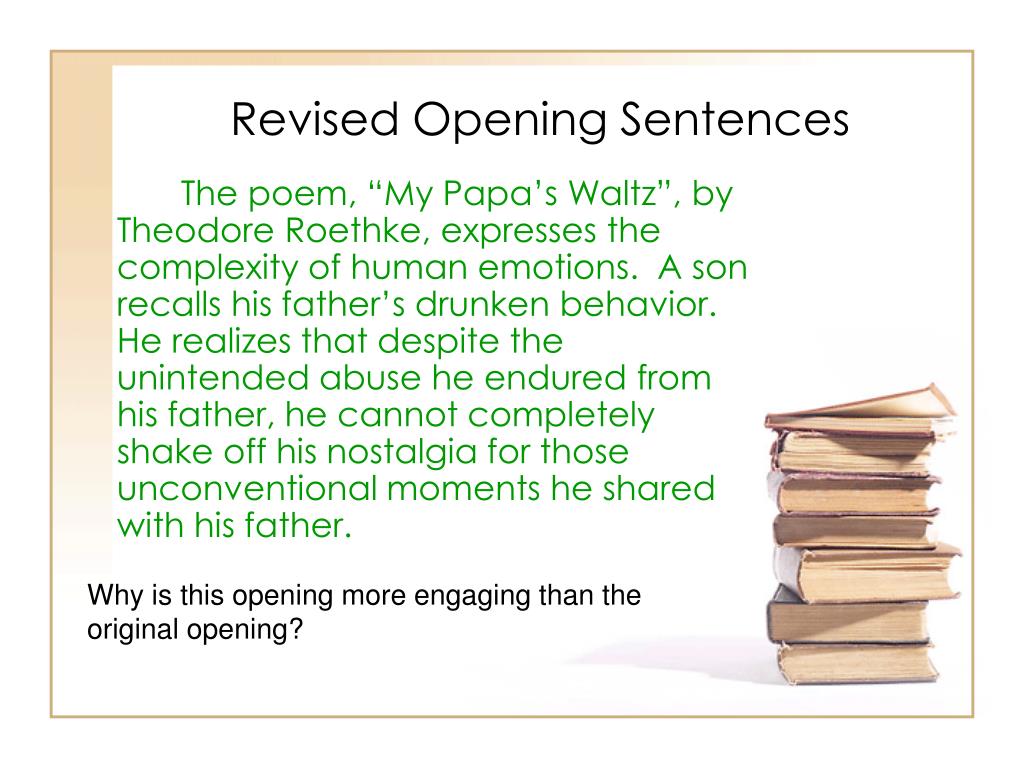 Revised Opening Sentences

The poem, “My Papa’s Waltz”, by Theodore Roethke, expresses the complexity of human emotions. A son recalls his father’s drunken behavior. He realizes that despite the unintended abuse he endured from his father, he cannot completely shake off his nostalgia for those unconventional moments he shared with his father.

Why is this opening more engaging than the original opening?